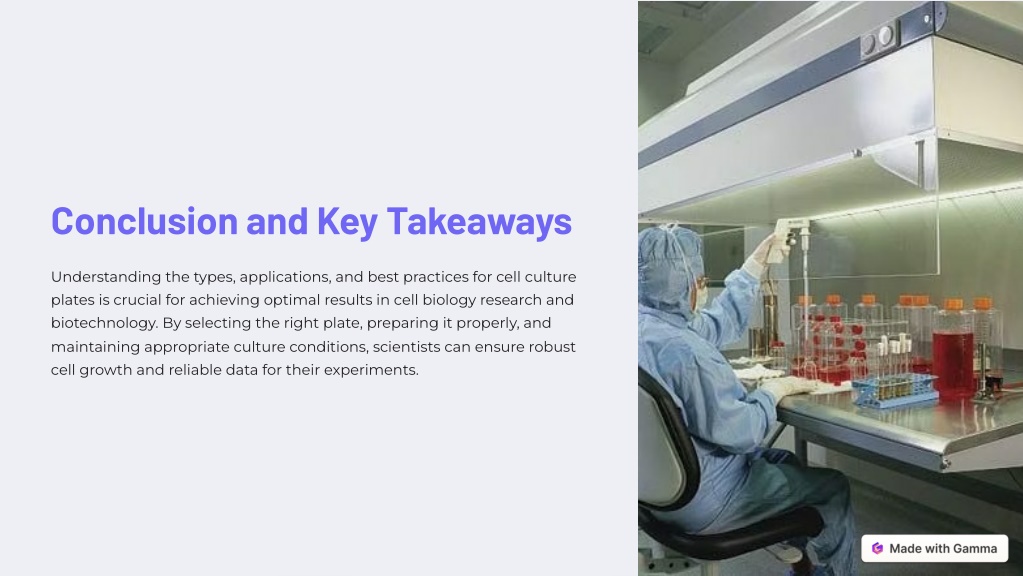 Conclusion and Key Takeaways

Understanding the types, applications, and best practices for cell culture plates is crucial for achieving optimal results in cell biology research and biotechnology. By selecting the right plate, preparing it properly, and maintaining appropriate culture conditions, scientists can ensure robust cell growth and reliable data for their experiments.

Made with Gamma